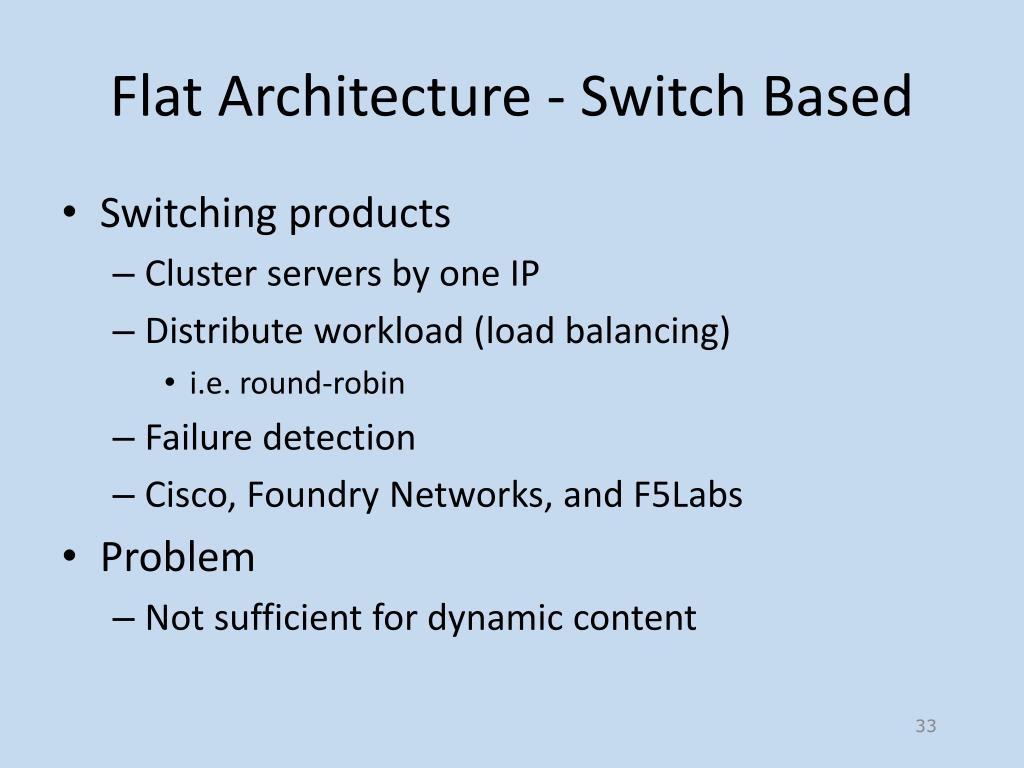 Flat Architecture - Switch Based

• Switching products
– Cluster servers by one IP
– Distribute workload (load balancing)
• i.e. round-robin
– Failure detection
– Cisco, Foundry Networks, and F5Labs
• Problem
– Not sufficient for dynamic content

33